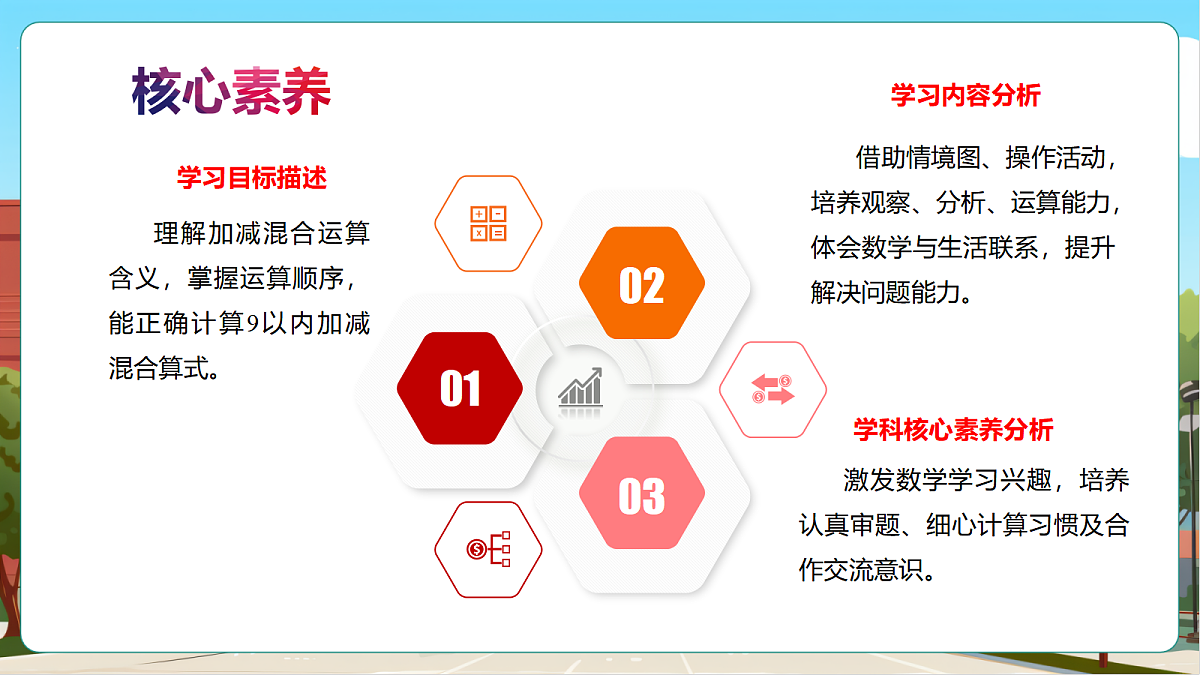 核心素养

学习目标描述

理解加减混合运算含义，掌握运算顺序，能正确计算9以内加减混合算式。

01

02

03

学习内容分析

借助情境图、操作活动，培养观察、分析、运算能力，体会数学与生活联系，提升解决问题能力。

学科核心素养分析

激发数学学习兴趣，培养认真审题、细心计算习惯及合作交流意识。